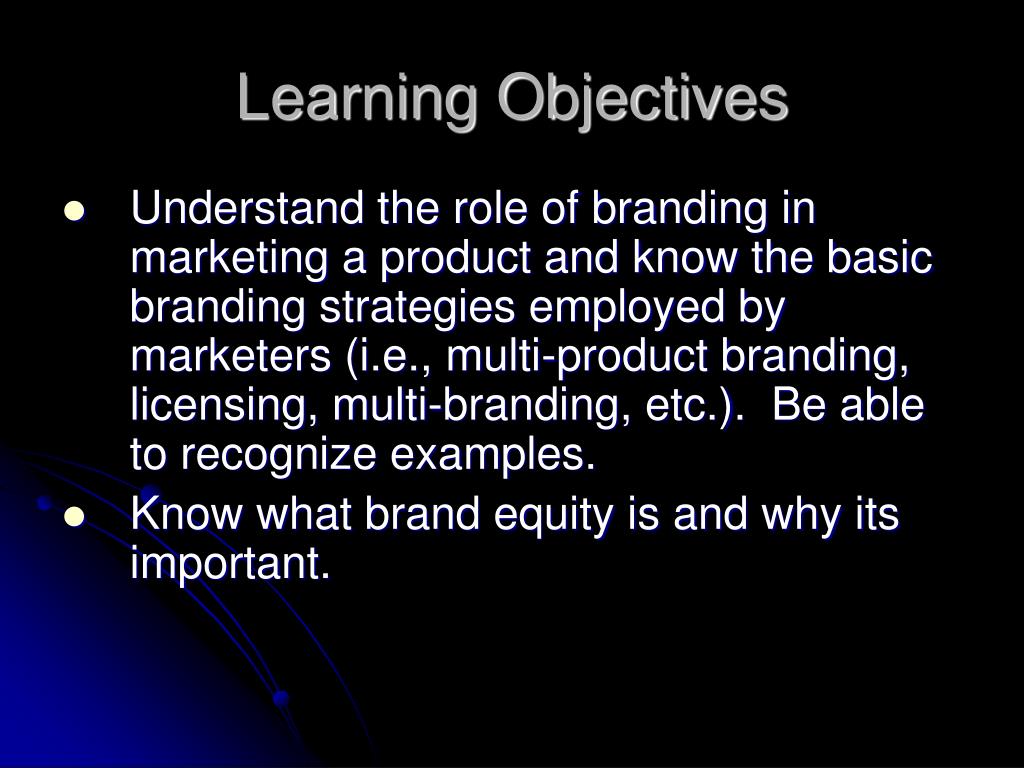 Learning Objectives

- Understand the role of branding in marketing a product and know the basic branding strategies employed by marketers (i.e., multi-product branding, licensing, multi-branding, etc.). Be able to recognize examples.
- Know what brand equity is and why its important.